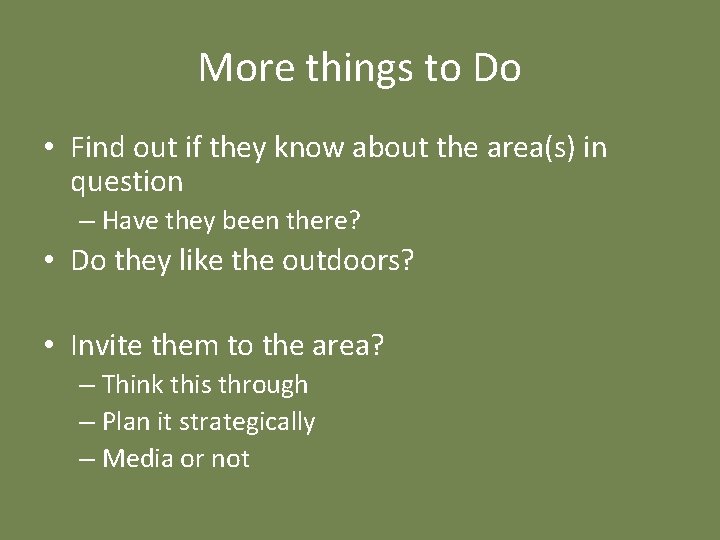 More things to Do

• Find out if they know about the area(s) in question
– Have they been there?
• Do they like the outdoors?

• Invite them to the area?
– Think this through
– Plan it strategically
– Media or not